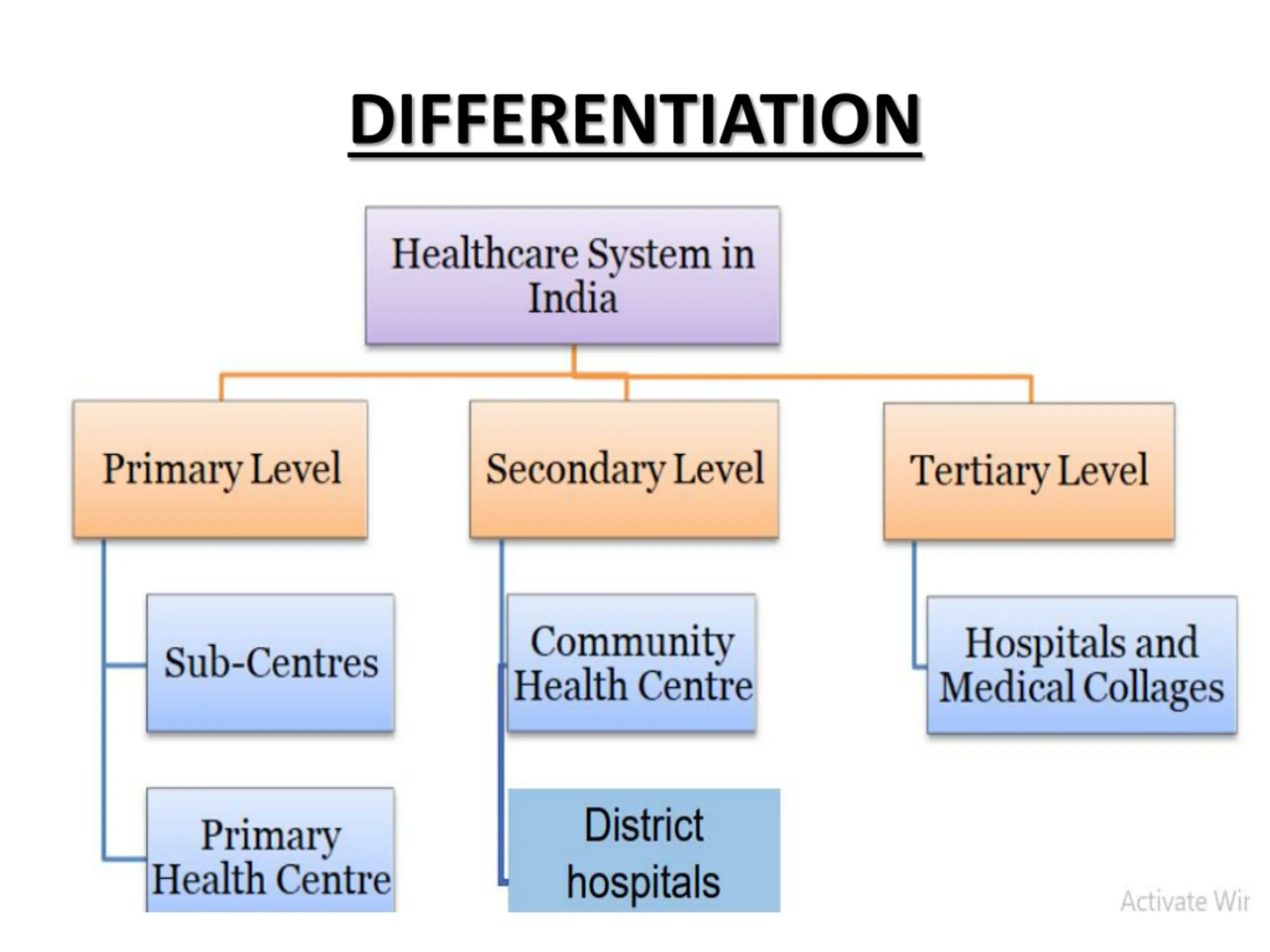 DIFFERENTIATION

Healthcare System in India

Primary Level

Secondary Level

Tertiary Level

Sub-Centres

Primary Health Centre

Community Health Centre

District hospitals

Hospitals and Medical Collages

Activate Wir